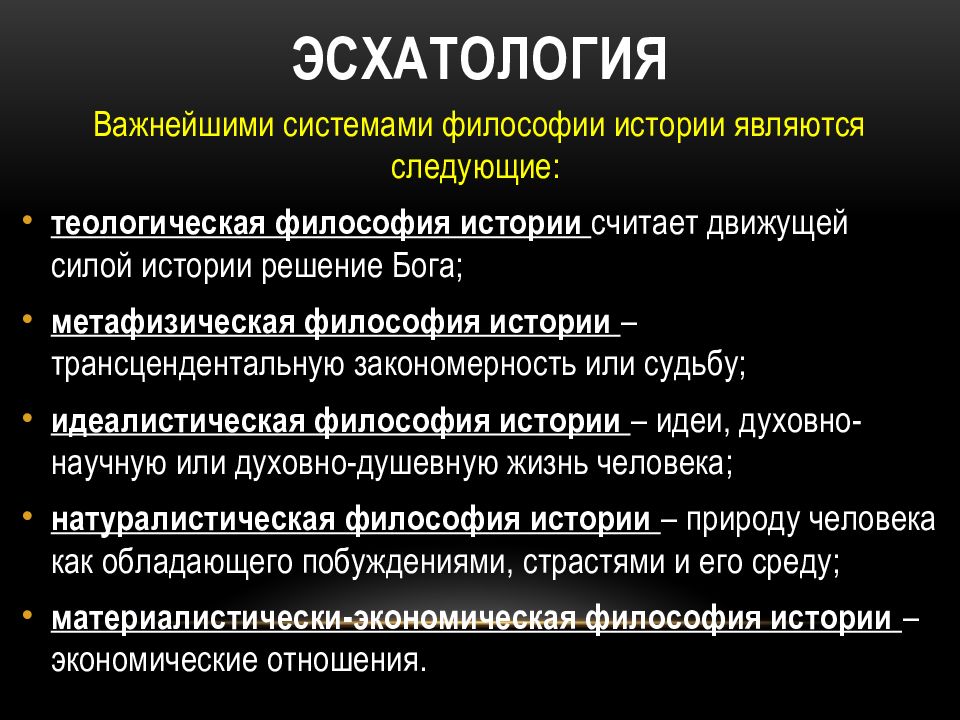 ЭСХАТОЛОГИЯ

Важнейшими системами философии истории являются следующие:

• теологическая философия истории считает движущей силой истории решение Бога;
• метафизическая философия истории – трансцендентальную закономерность или судьбу;
• идеалистическая философия истории – идеи, духовно-научную или духовно-душевную жизнь человека;
• натуралистическая философия истории – природу человека как обладающего побуждениями, страстями и его среду;
• материалистически-экономическая философия истории – экономические отношения.